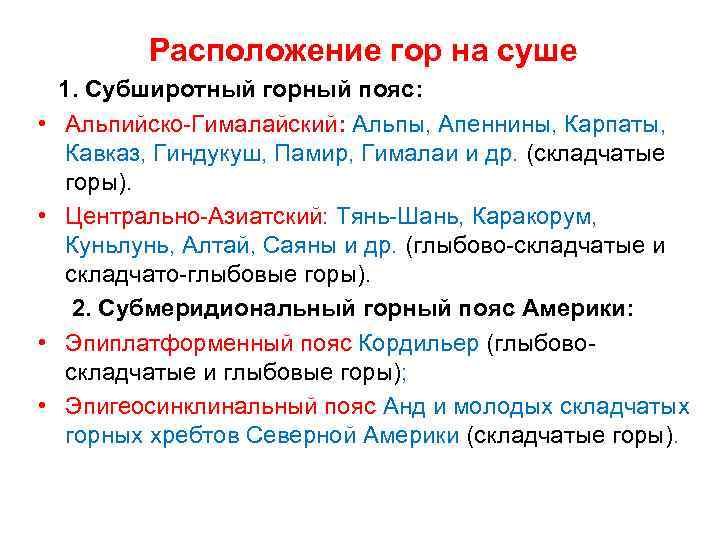 Расположение гор на суше

1. Субширотный горный пояс:

• Альпийско-Гималайский: Альпы, Апеннины, Карпаты, Кавказ, Гиндукуш, Памир, Гималаи и др. (складчатые горы).

• Центрально-Азиатский: Тянь-Шань, Каракорум, Куньлунь, Алтай, Саяны и др. (глыбово-складчатые и складчато-глыбовые горы).

2. Субмеридиональный горный пояс Америки:

• Эпиплатформенный пояс Кордильер (глыбово-складчатые и глыбовые горы);

• Эпигеосинклинальный пояс Анд и молодых складчатых горных хребтов Северной Америки (складчатые горы).